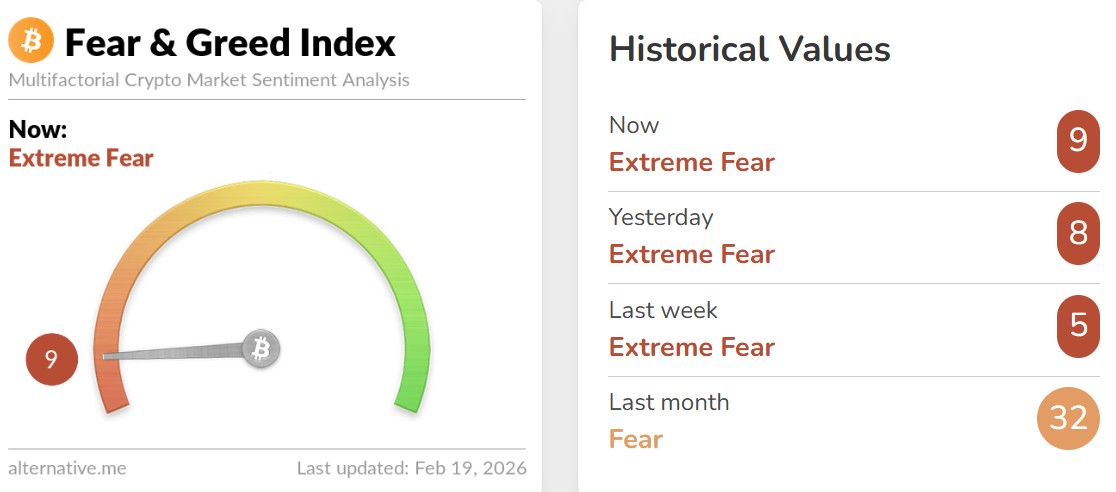 Fear & Greed Index
Multifactorial Crypto Market Sentiment Analysis

Now:
Extreme Fear

9

alternative.me
Last updated: Feb 19, 2026

Historical Values

Now
Extreme Fear
9

Yesterday
Extreme Fear
8

Last week
Extreme Fear
5

Last month
Fear
32